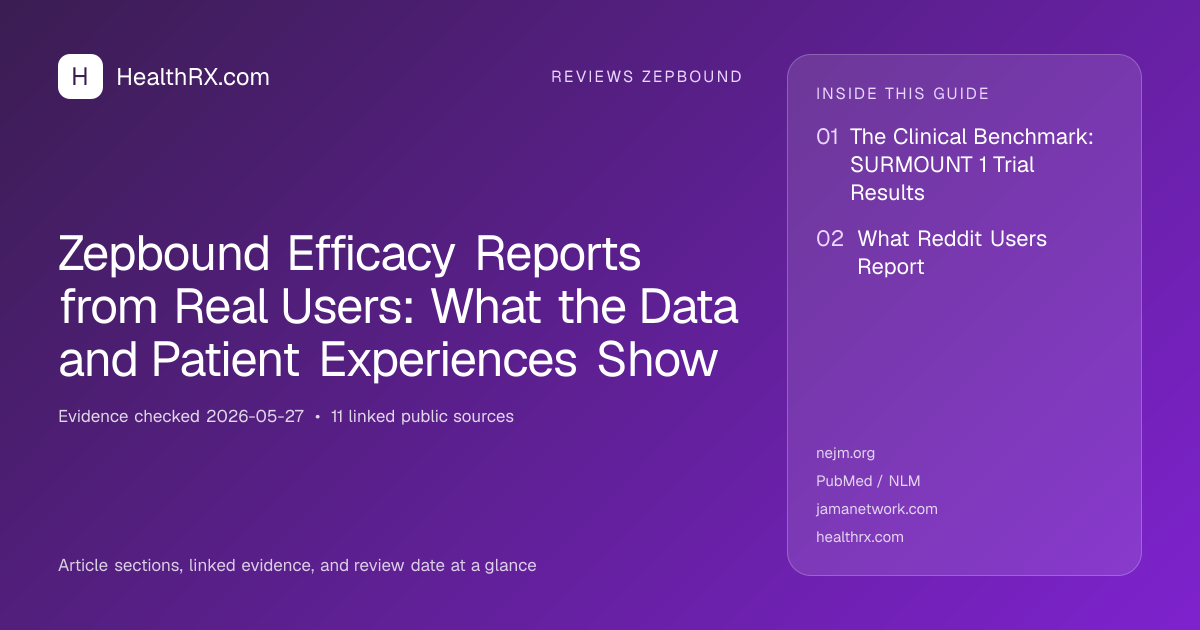 H HealthRX.com

REVIEWS ZEPBOUND

Zepbound Efficacy Reports from Real Users: What the Data and Patient Experiences Show

Evidence checked 2026-05-27 • 11 linked public sources

Article sections, linked evidence, and review date at a glance

INSIDE THIS GUIDE

01 The Clinical Benchmark: SURMOUNT 1 Trial Results

02 What Reddit Users Report

nejm.org

PubMed / NLM

jamanetwork.com

healthrx.com